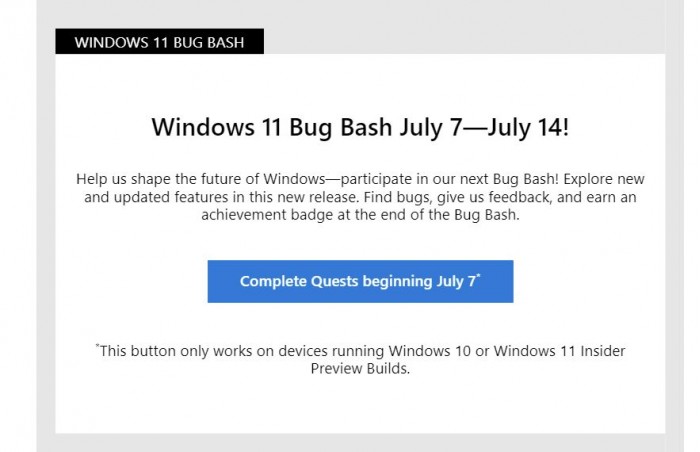 WINDOWS 11 BUG BASH

Windows 11 Bug Bash July 7—July 14!

Help us shape the future of Windows—participate in our next Bug Bash! Explore new and updated features in this new release. Find bugs, give us feedback, and earn an achievement badge at the end of the Bug Bash.

Complete Quests beginning July 7*

*This button only works on devices running Windows 10 or Windows 11 Insider Preview Builds.